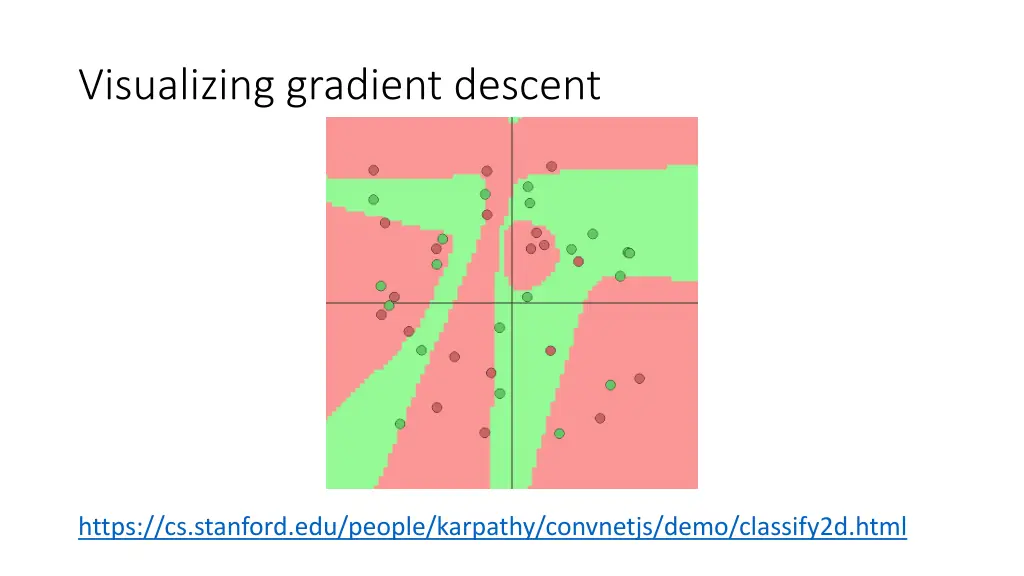 Visualizing gradient descent

https://cs.stanford.edu/people/karpathy/convnetjs/demo/classify2d.html